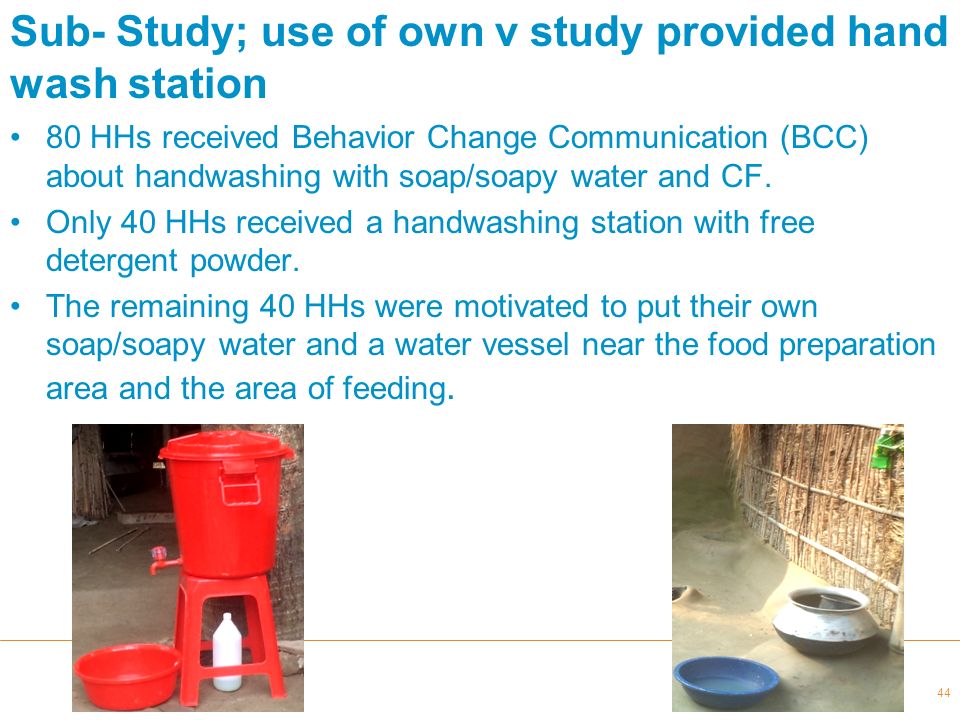 Sub- Study; use of own v study provided hand wash station

• 80 HHs received Behavior Change Communication (BCC) about handwashing with soap/soapy water and CF.

• Only 40 HHs received a handwashing station with free detergent powder.

• The remaining 40 HHs were motivated to put their own soap/soapy water and a water vessel near the food preparation area and the area of feeding.

44